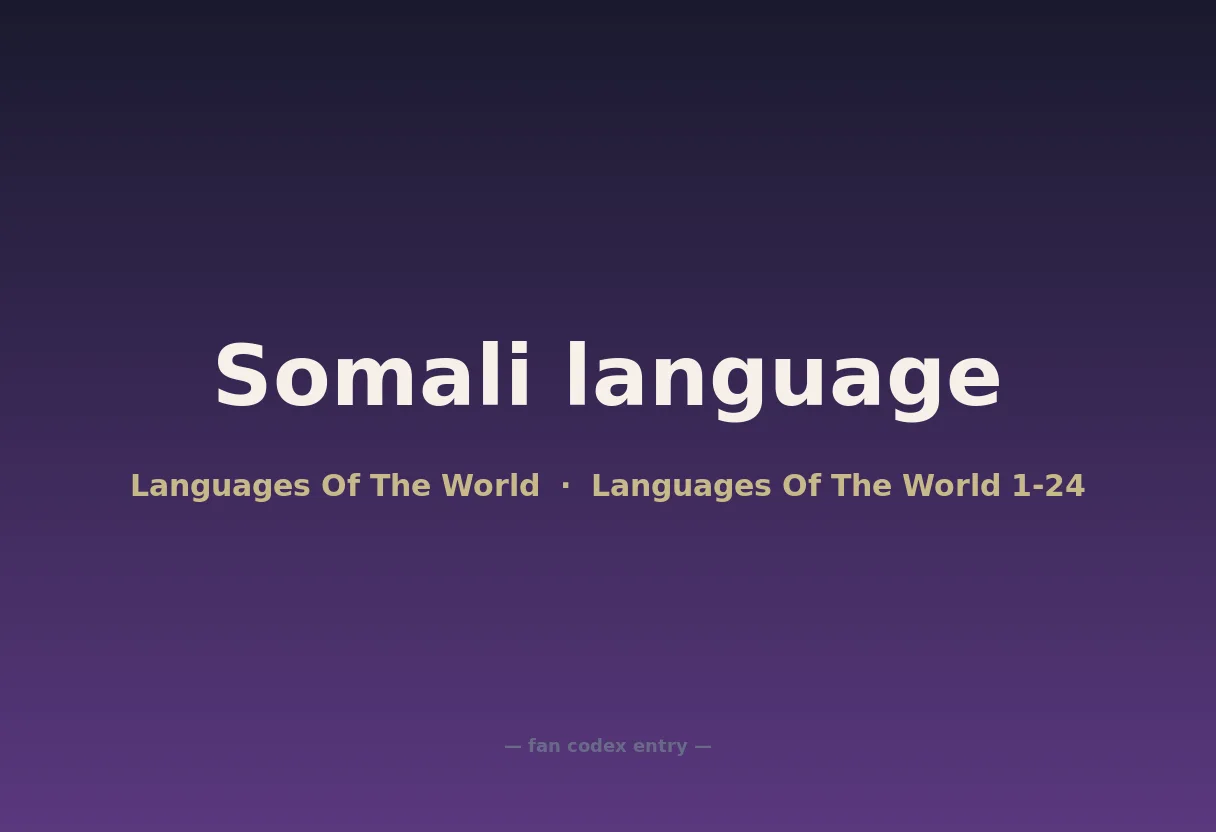 Somali language

Languages Of The World · Languages Of The World 1-24

— fan codex entry —